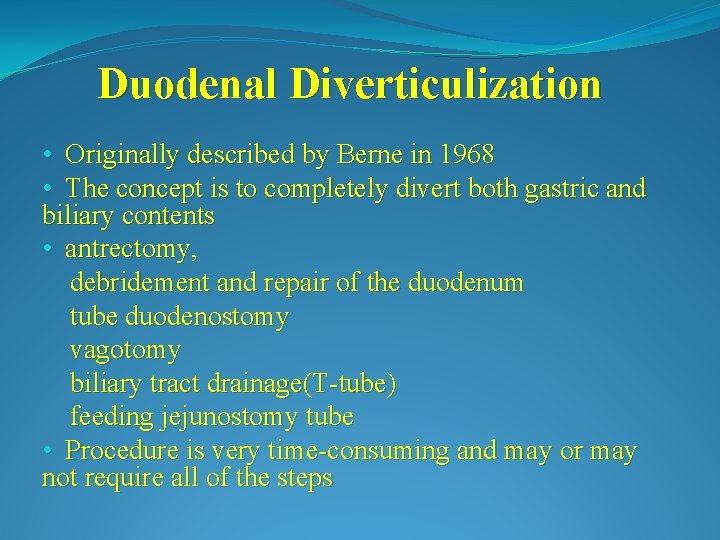 Duodenal Diverticulization

• Originally described by Berne in 1968
• The concept is to completely divert both gastric and biliary contents
• antrectomy,
debridement and repair of the duodenum
tube duodenostomy
vagotomy
biliary tract drainage(T-tube)
feeding jejunostomy tube
• Procedure is very time-consuming and may or may not require all of the steps